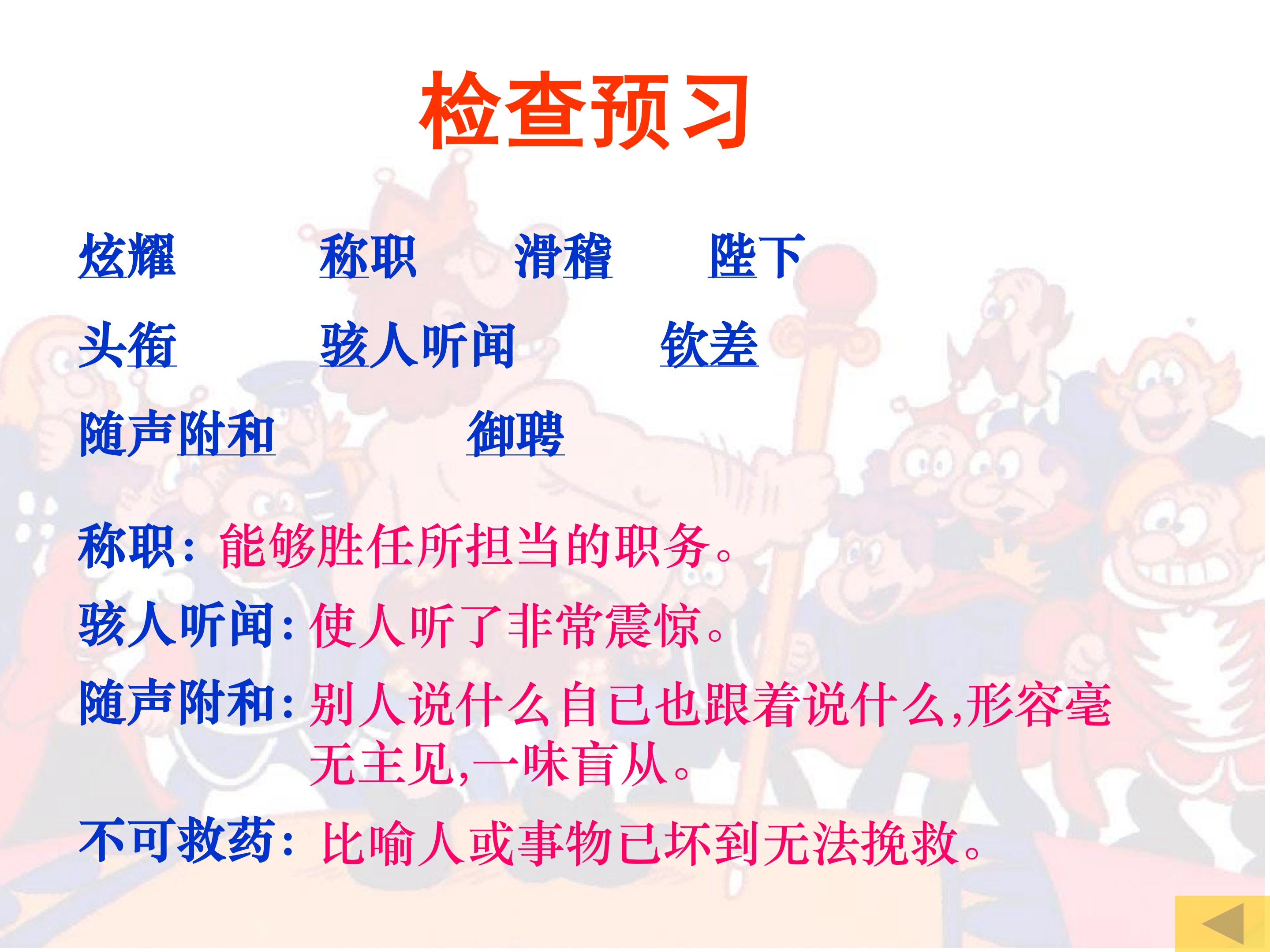 检查预习

炫耀 称职 滑稽 陛下

头衔 骇人听闻 钦差

随声附和 御聘

称职：能够胜任所担当的职务。

骇人听闻：使人听了非常震惊。

随声附和：别人说什么自已也跟着说什么,形容毫无主见,一味盲从。

不可救药：比喻人或事物已坏到无法挽救。